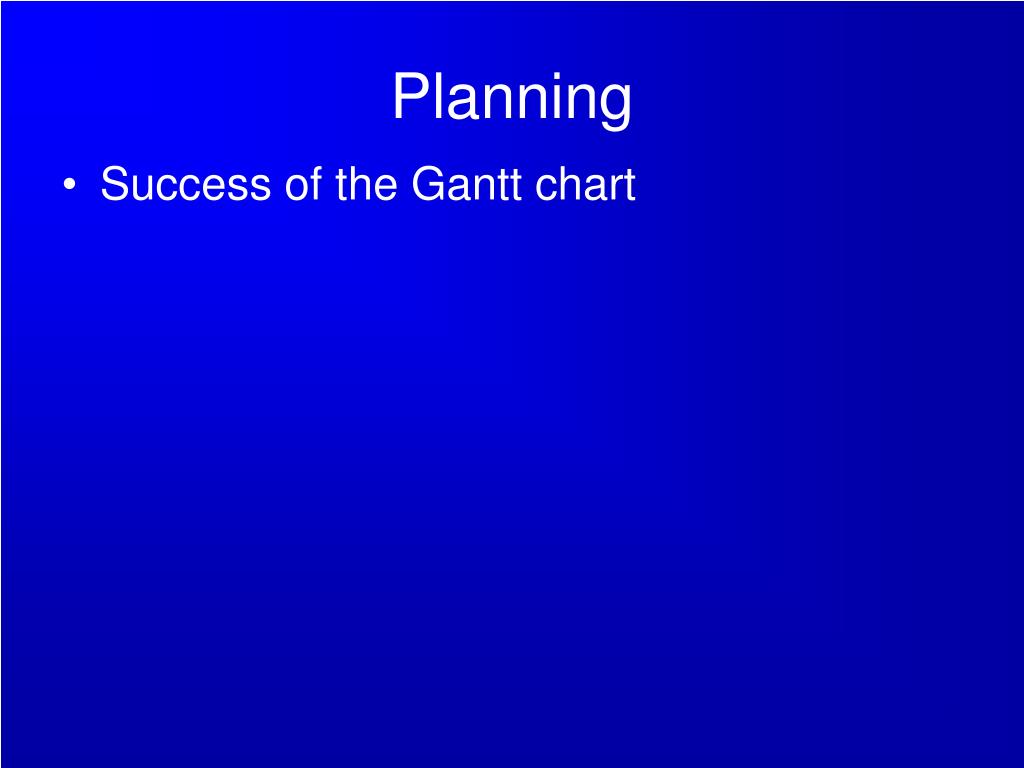 Planning

• Success of the Gantt chart